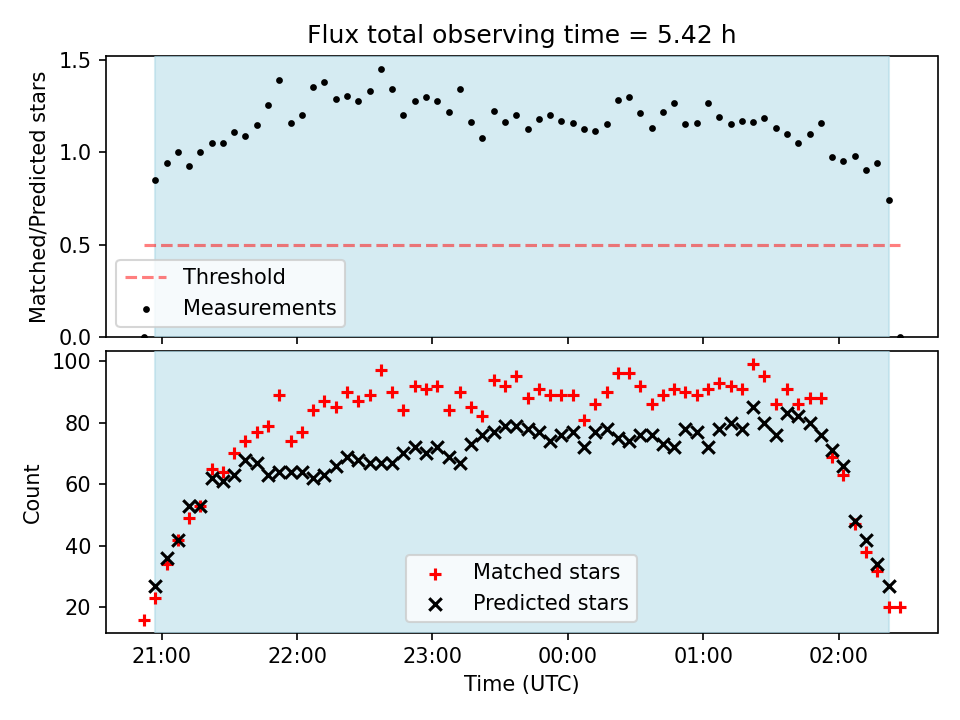 Flux total observing time = 5.42 h

Matched/Predicted stars

1.5
1.0
0.5
0.0

Threshold
Measurements

Count

100
80
60
40
20

Matched stars
Predicted stars

21:00
22:00
23:00
00:00
01:00
02:00

Time (UTC)